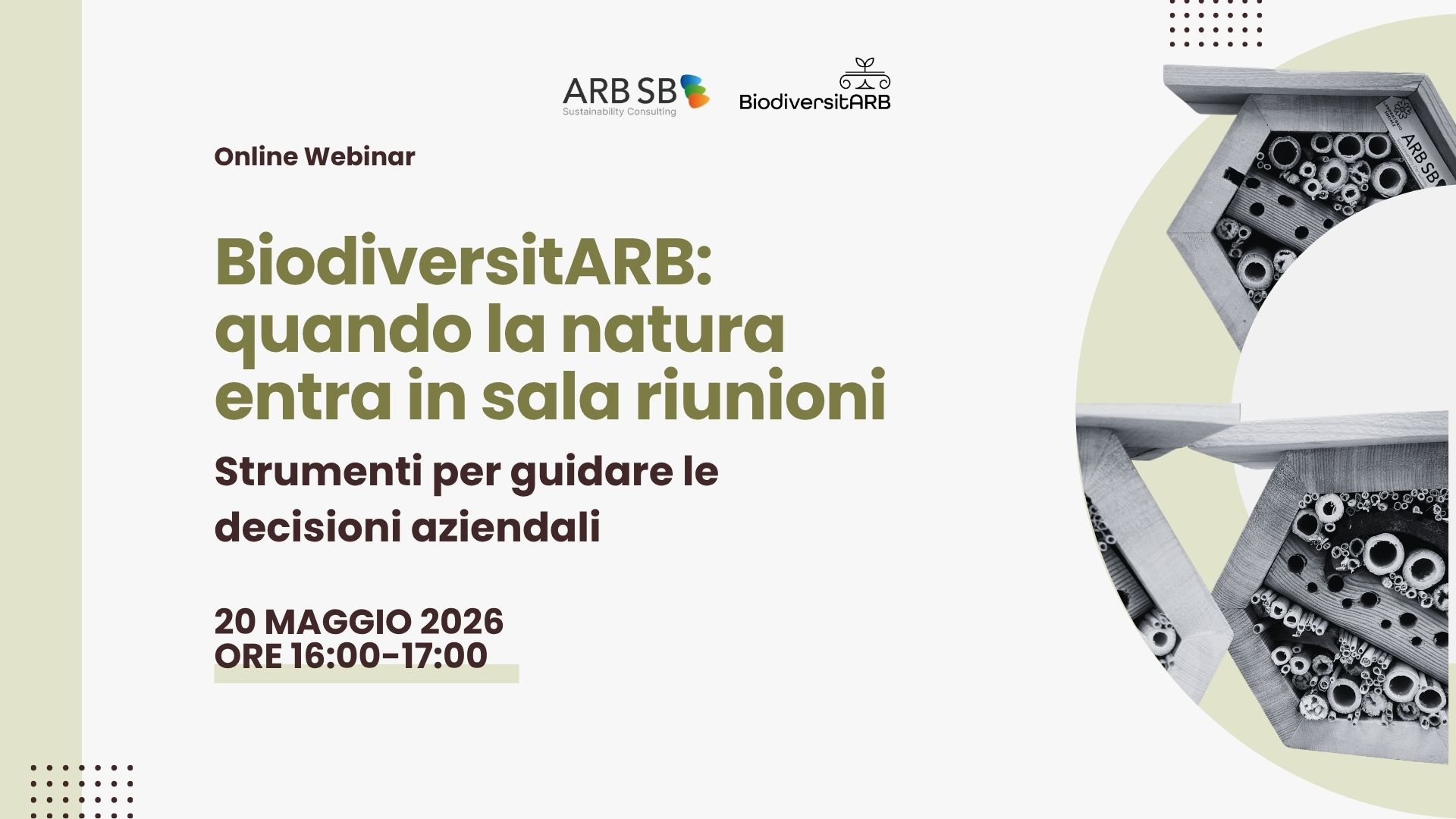 ARB SB
Sustainability Consulting

BiodiversitARB

Online Webinar

BiodiversitARB: quando la natura entra in sala riunioni

Strumenti per guidare le decisioni aziendali

20 MAGGIO 2026
ORE 16:00-17:00

ARB SB